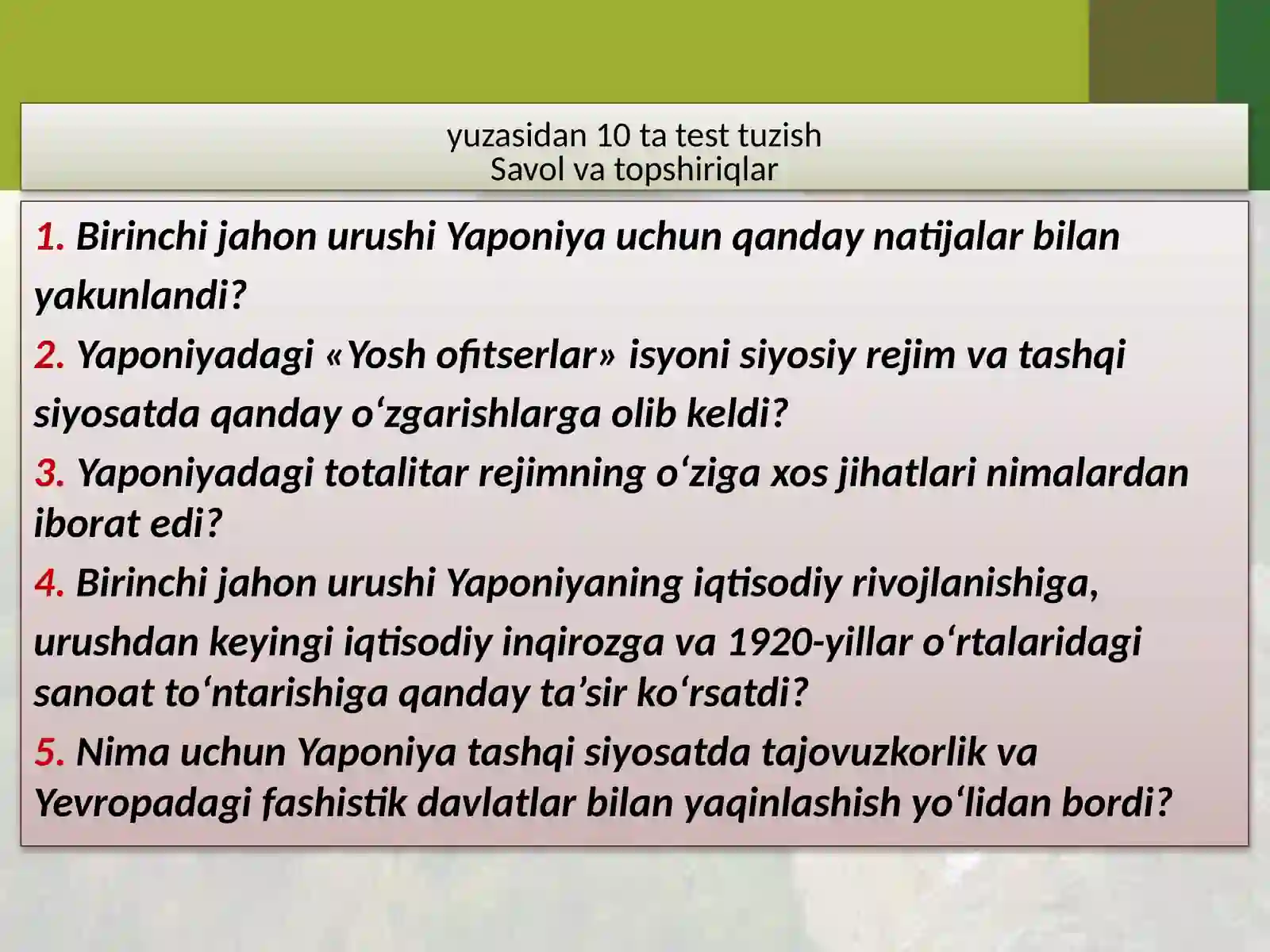 yuzasidan 10 ta test tuzish
Savol va topshiriqlar

1. Birinchi jahon urushi Yaponiya uchun qanday natijalar bilan yakunlandi?

2. Yaponiyadagi «Yosh ofitserlar» isyoni siyosiy rejim va tashqi siyosatda qanday o‘zgarishlarga olib keldi?

3. Yaponiyadagi totalitar rejimning o‘ziga xos jihatlari nimalardan iborat edi?

4. Birinchi jahon urushi Yaponiyaning iqtisodiy rivojlanishiga, urushdan keyingi iqtisodiy inqirozga va 1920-yillar o‘rtalaridagi sanoat to‘ntarishiga qanday ta’sir ko‘rsatdi?

5. Nima uchun Yaponiya tashqi siyosatda tajovuzkorlik va Yevropadagi fashistik davlatlar bilan yaqinlashish yo‘lidan bordi?